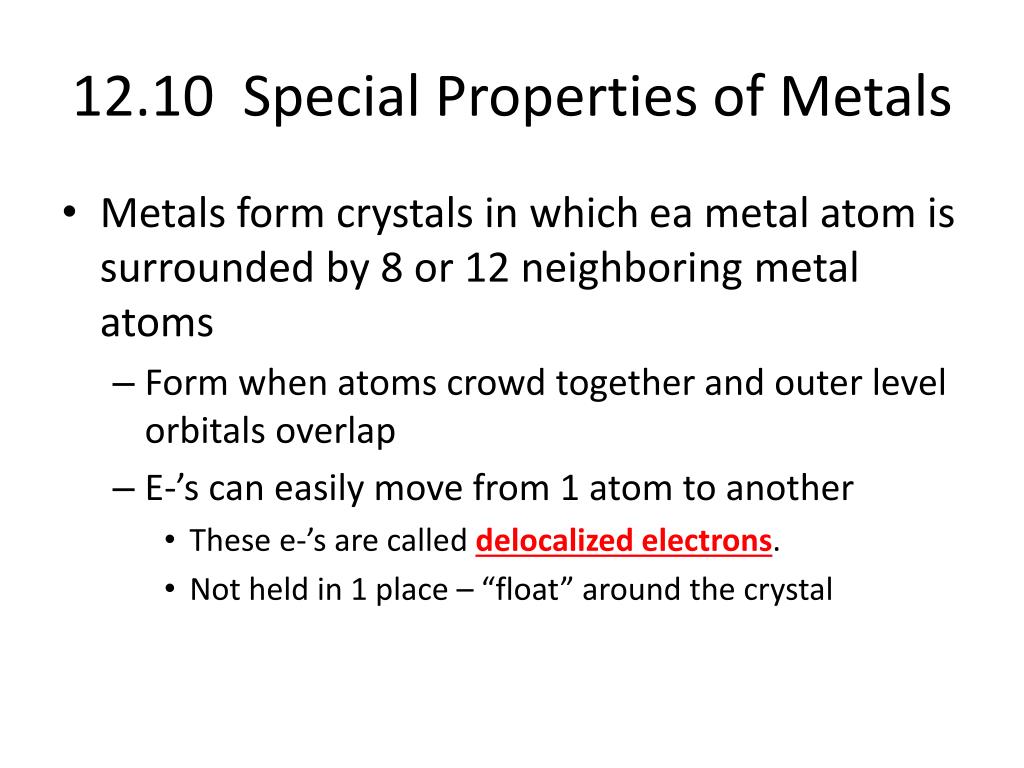 12.10 Special Properties of Metals

• Metals form crystals in which ea metal atom is surrounded by 8 or 12 neighboring metal atoms

– Form when atoms crowd together and outer level orbitals overlap

– E-’s can easily move from 1 atom to another

• These e-’s are called delocalized electrons.

• Not held in 1 place – “float” around the crystal